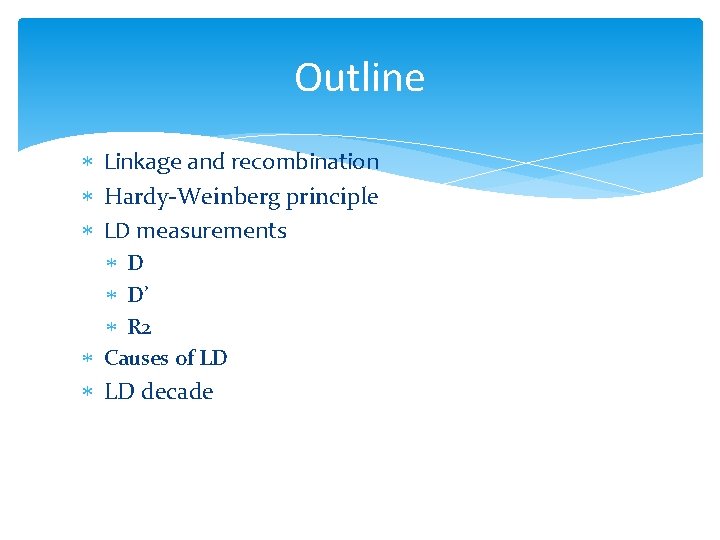 Outline

* Linkage and recombination
* Hardy-Weinberg principle
* LD measurements
  * D
  * D'
  * R2
* Causes of LD
* LD decade